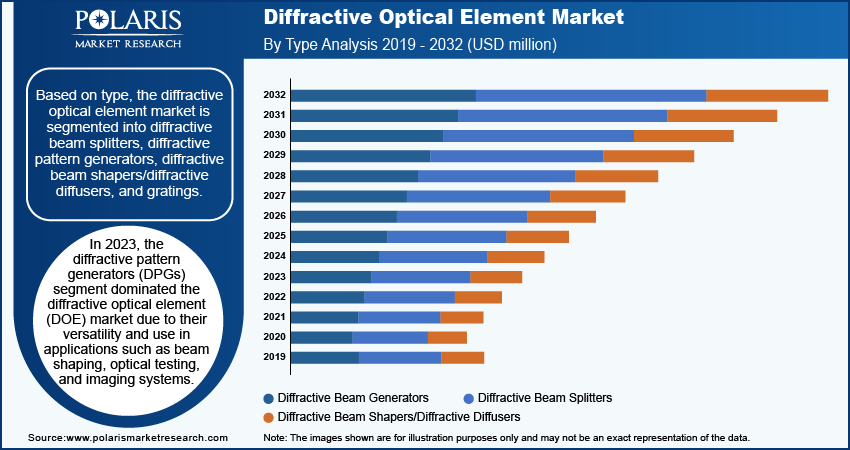 POLARIS
MARKET RESEARCH

Diffractive Optical Element Market
By Type Analysis 2019 - 2032 (USD million)

Based on type, the diffractive optical element market is segmented into diffractive beam splitters, diffractive pattern generators, diffractive beam shapers/diffractive diffusers, and gratings.

In 2023, the diffractive pattern generators (DPGs) segment dominated the diffractive optical element (DOE) market due to their versatility and use in applications such as beam shaping, optical testing, and imaging systems.

2032
2031
2030
2029
2028
2027
2026
2025
2024
2023
2022
2021
2020
2019

Diffractive Beam Generators
Diffractive Beam Splitters
Diffractive Beam Shapers/Diffractive Diffusers

Source:www.polarismarketresearch.com

Note: The images shown are for illustration purposes only and may not be an exact representation of the data.